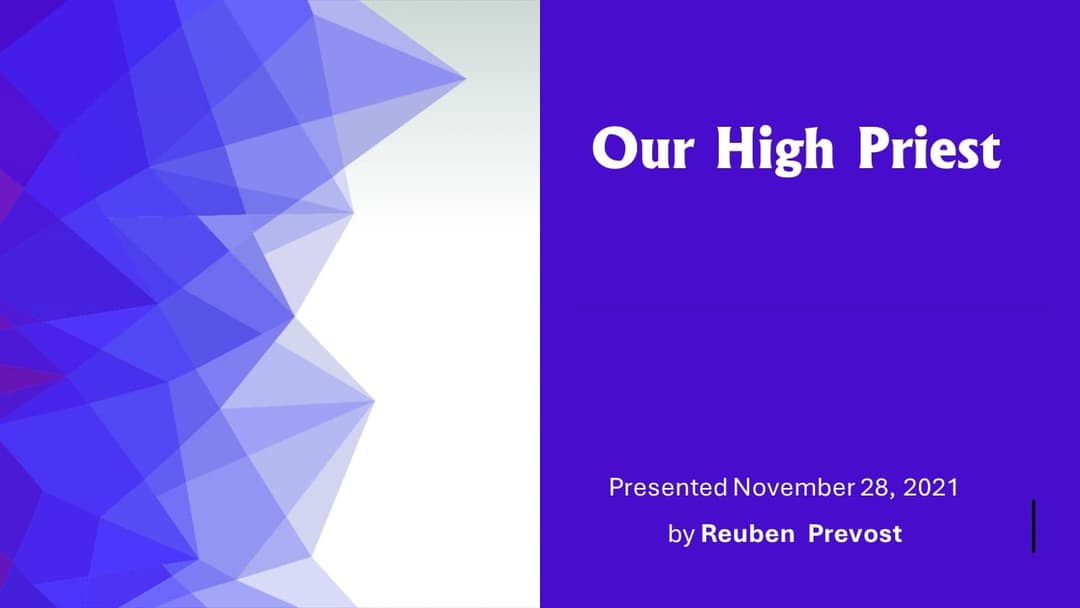 Our High Priest

Presented November 28, 2021

by Reuben Prevost